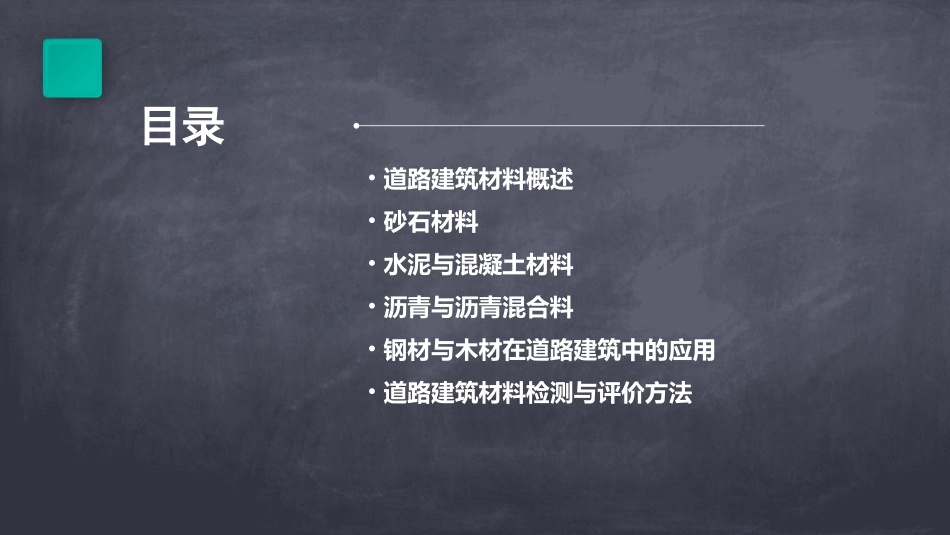 目录

• 道路建筑材料概述
• 砂石材料
• 水泥与混凝土材料
• 沥青与沥青混合料
• 钢材与木材在道路建筑中的应用
• 道路建筑材料检测与评价方法